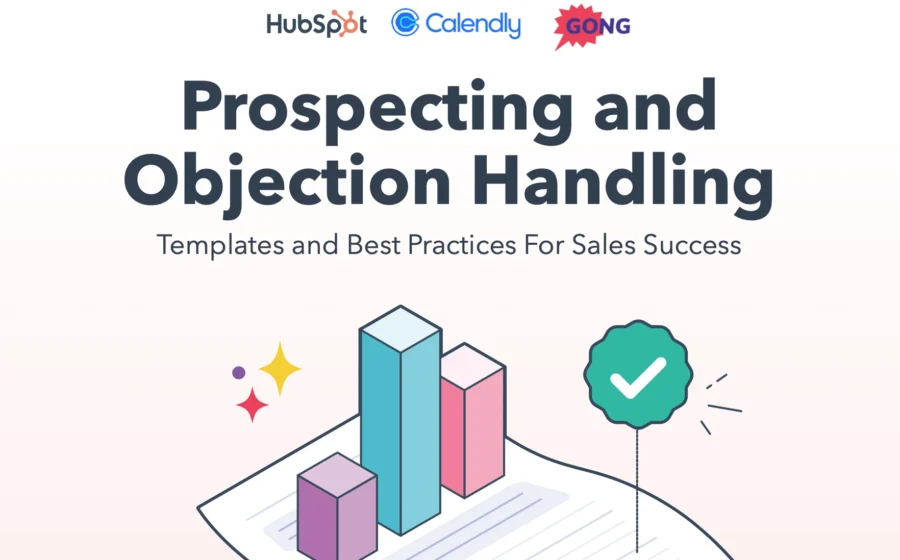 HubSpot Calendly GONG

Prospecting and Objection Handling

Templates and Best Practices For Sales Success